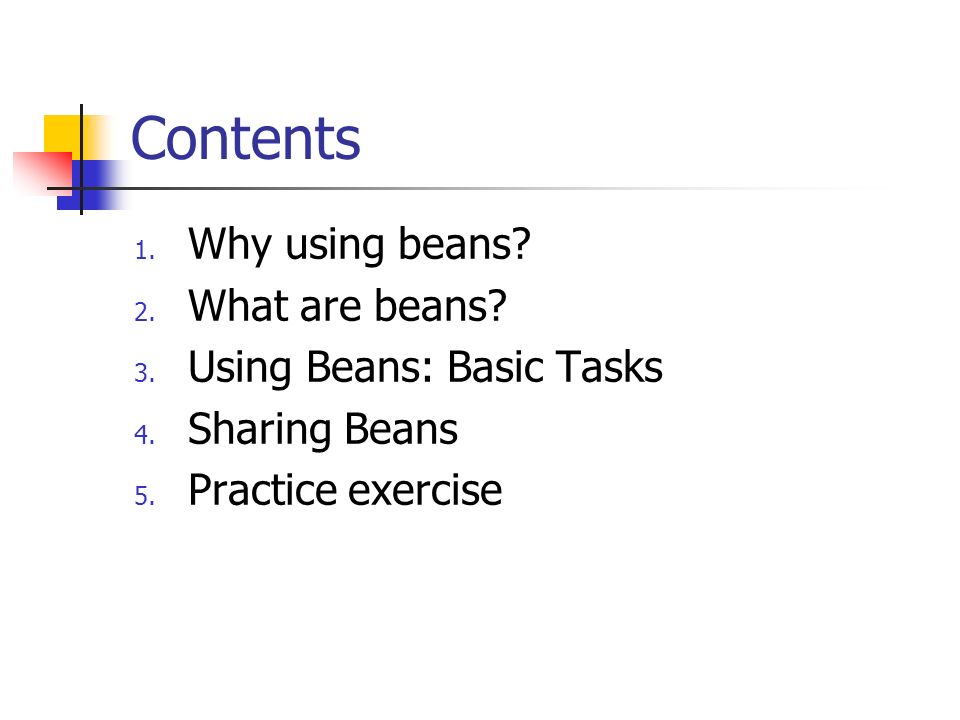 Contents

1. Why using beans?
2. What are beans?
3. Using Beans: Basic Tasks
4. Sharing Beans
5. Practice exercise